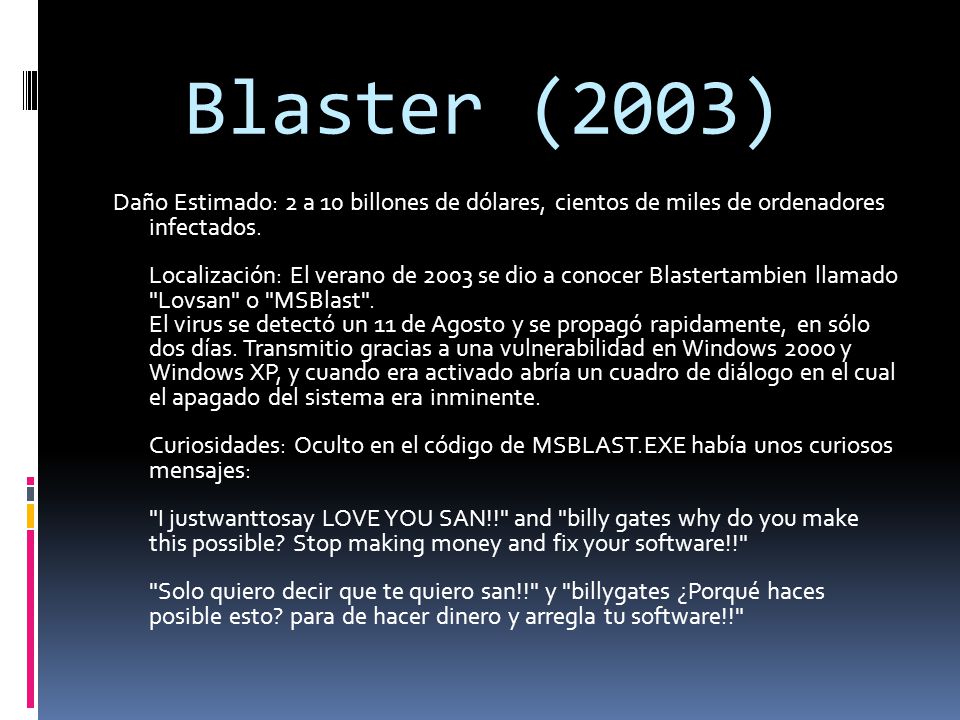 Blaster (2003)

Daño Estimado: 2 a 10 billones de dólares, cientos de miles de ordenadores infectados.

Localización: El verano de 2003 se dio a conocer Blastertambien llamado "Lovsan" o "MSBlast".
El virus se detectó un 11 de Agosto y se propagó rapidamente, en sólo dos días. Transmitio gracias a una vulnerabilidad en Windows 2000 y Windows XP, y cuando era activado abría un cuadro de diálogo en el cual el apagado del sistema era inminente.

Curiosidades: Oculto en el código de MSBLAST.EXE había unos curiosos mensajes:

"I justwanttosay LOVE YOU SAN!!" and "billy gates why do you make this possible? Stop making money and fix your software!!"

"Solo quiero decir que te quiero san!!" y "billygates ¿Porqué haces posible esto? para de hacer dinero y arregla tu software!!"